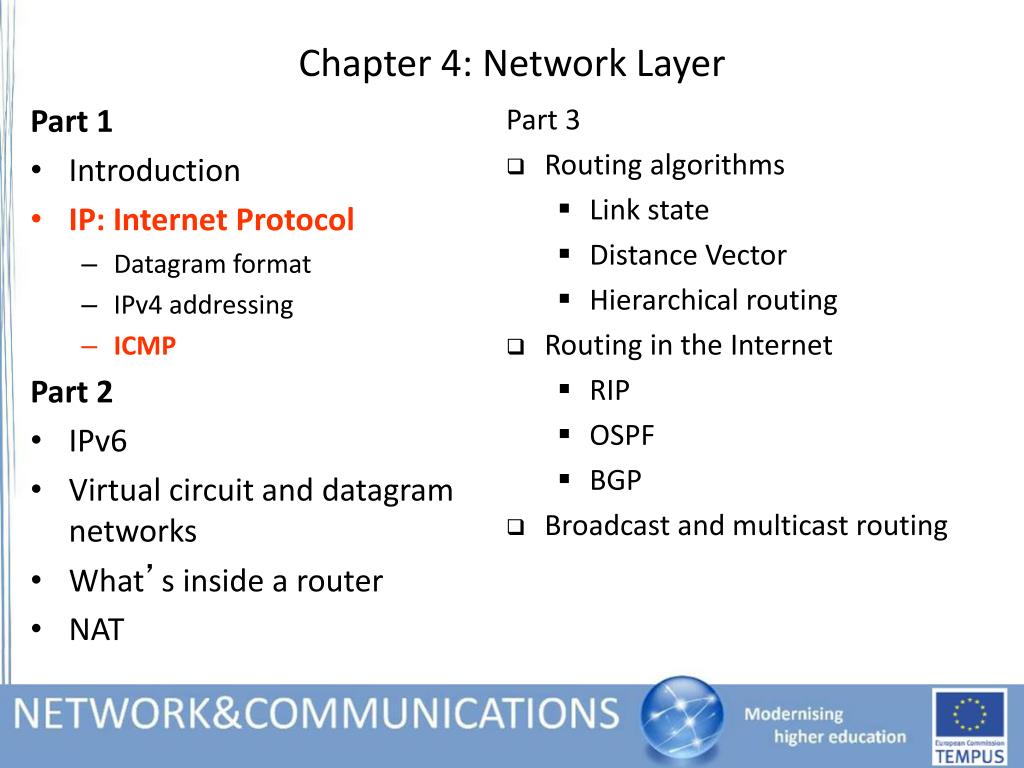 Chapter 4: Network Layer

Part 1
• Introduction
• IP: Internet Protocol
– Datagram format
– IPv4 addressing
– ICMP

Part 2
• IPv6
• Virtual circuit and datagram networks
• What’s inside a router
• NAT

Part 3
❑ Routing algorithms
▪ Link state
▪ Distance Vector
▪ Hierarchical routing
❑ Routing in the Internet
▪ RIP
▪ OSPF
▪ BGP
❑ Broadcast and multicast routing

NETWORK&COMMUNICATIONS

Modernising higher education

European Commission
TEMPUS